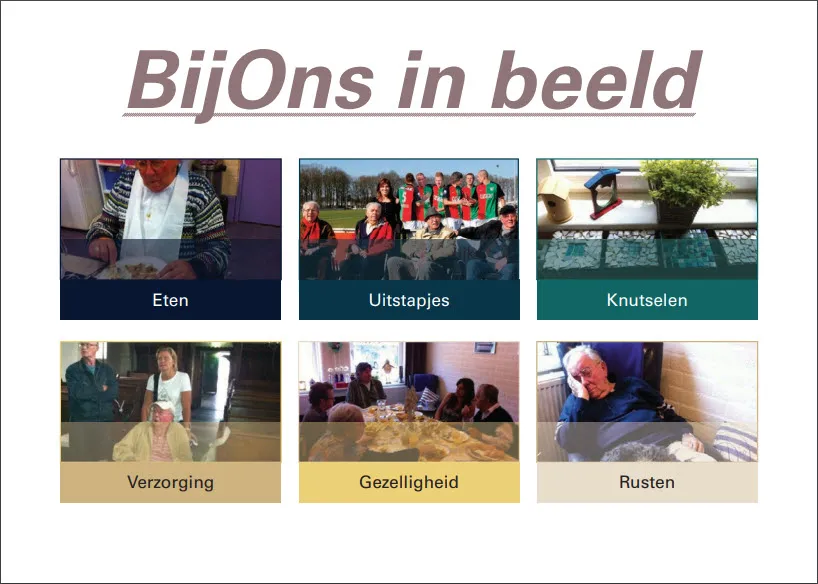 BijOns in beeld

Eten

Uitstapjes

Knutselen

Verzorging

Gezelligheid

Rusten